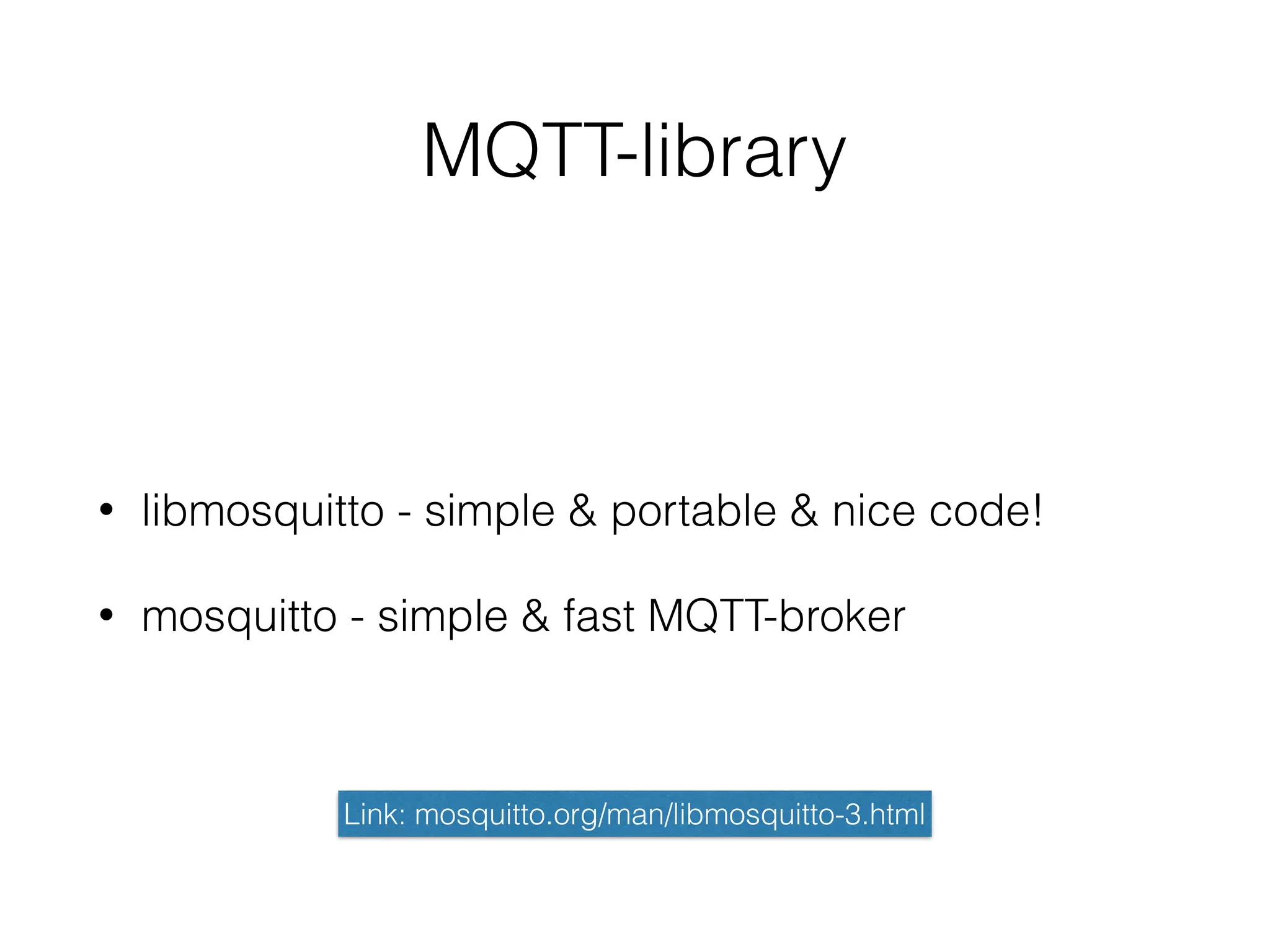 MQTT-library

• libmosquitto - simple & portable & nice code!

• mosquitto - simple & fast MQTT-broker

Link: mosquitto.org/man/libmosquitto-3.html